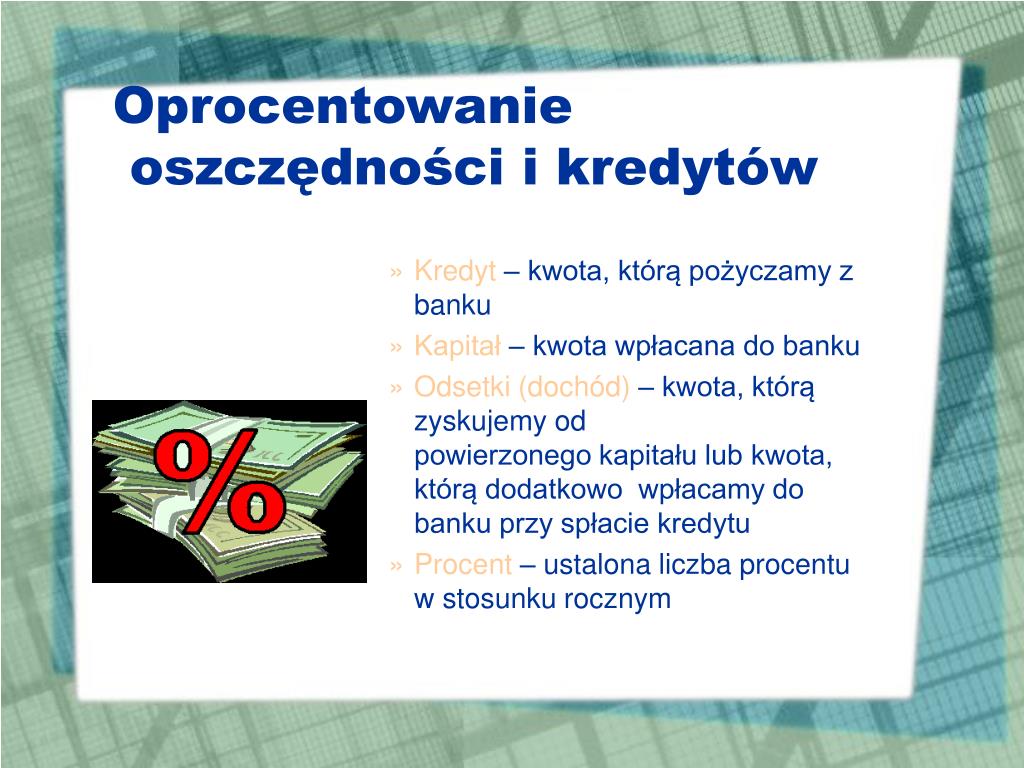 Oprocentowanie oszczędności i kredytów

» Kredyt – kwota, którą pożyczamy z banku
» Kapitał – kwota wpłacana do banku
» Odsetki (dochód) – kwota, którą zyskujemy od powierzonego kapitału lub kwota, którą dodatkowo wpłacamy do banku przy spłacie kredytu
» Procent – ustalona liczba procentu w stosunku rocznym

%